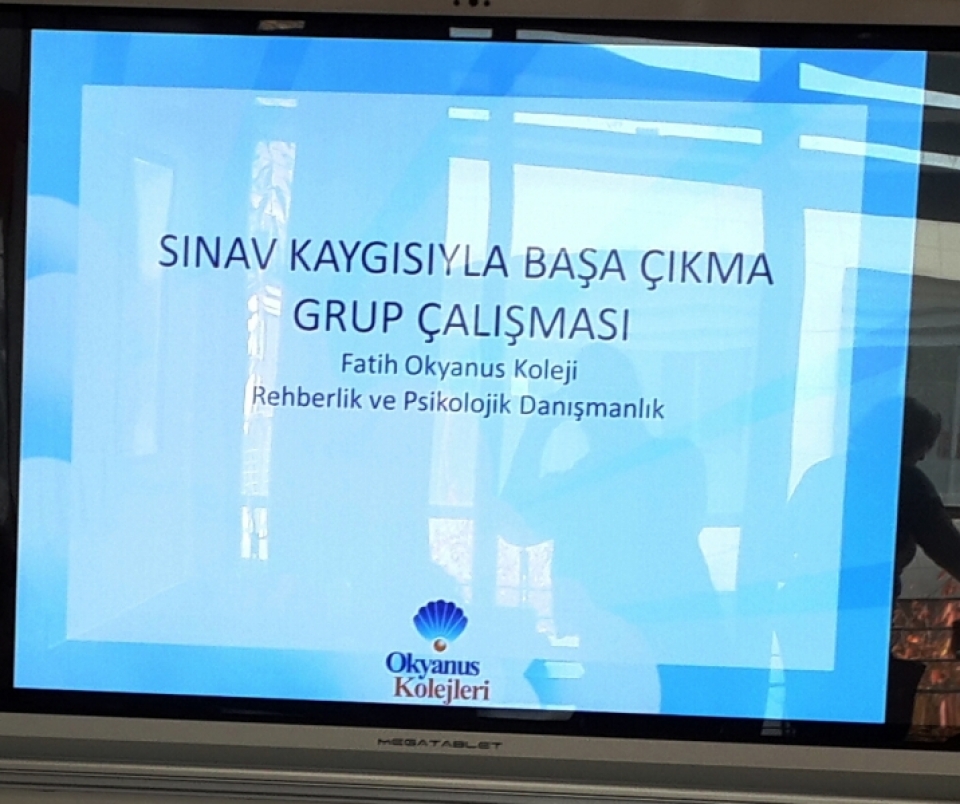 SINAV KAYGISIYLA BAŞA ÇIKMA
GRUP ÇALIŞMASI
Fatih Okyanus Koleji
Rehberlik ve Psikolojik Danışmanlık

Okyanus
Kolejleri

MEGATABLET